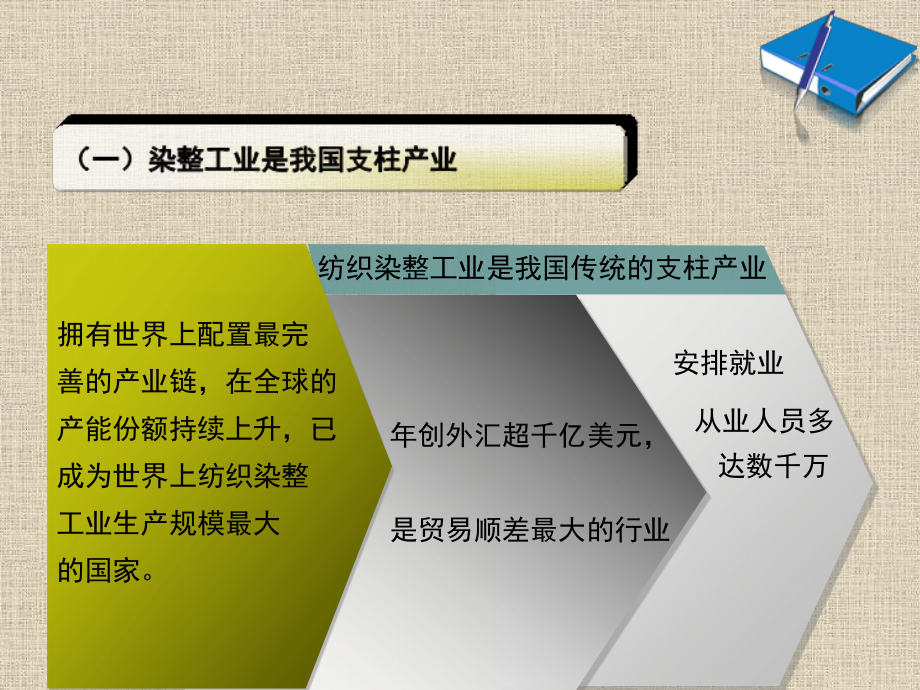 （一）染整工业是我国支柱产业

纺织染整工业是我国传统的支柱产业

拥有世界上配置最完善的产业链，在全球的产能份额持续上升，已成为世界上纺织染整工业生产规模最大的国家。

年创外汇超千亿美元，

是贸易顺差最大的行业

安排就业

从业人员多达数千万